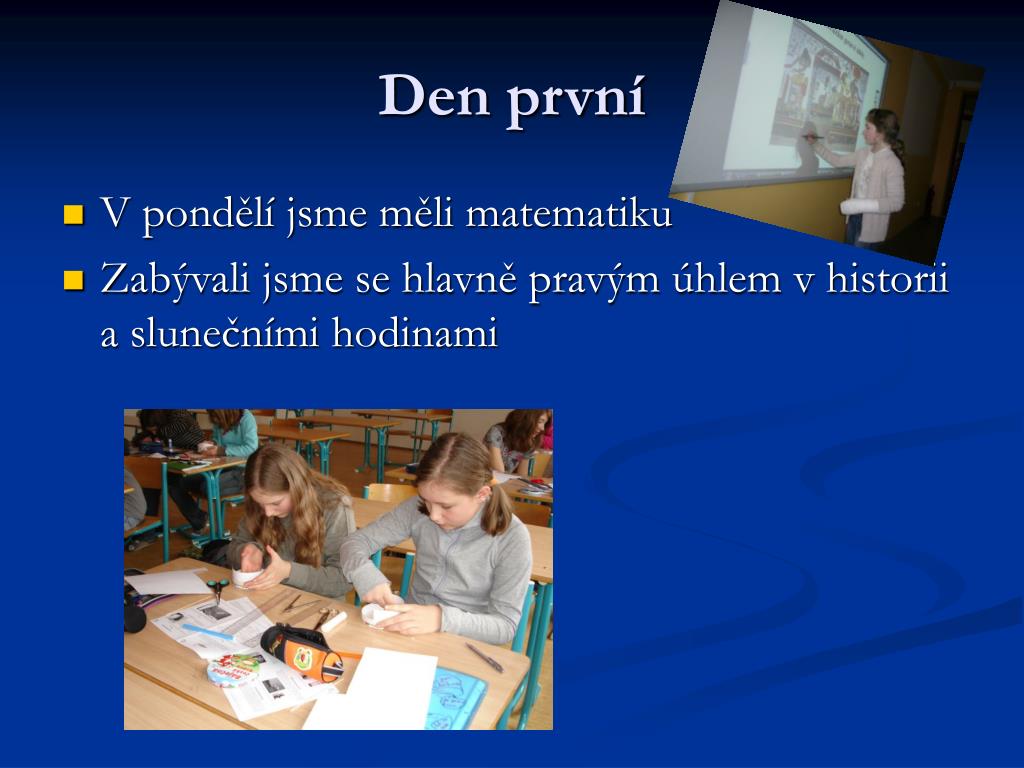 Den první

V pondělí jsme měli matematiku

Zabývali jsme se hlavně pravým úhlem v historii a slunečními hodinami